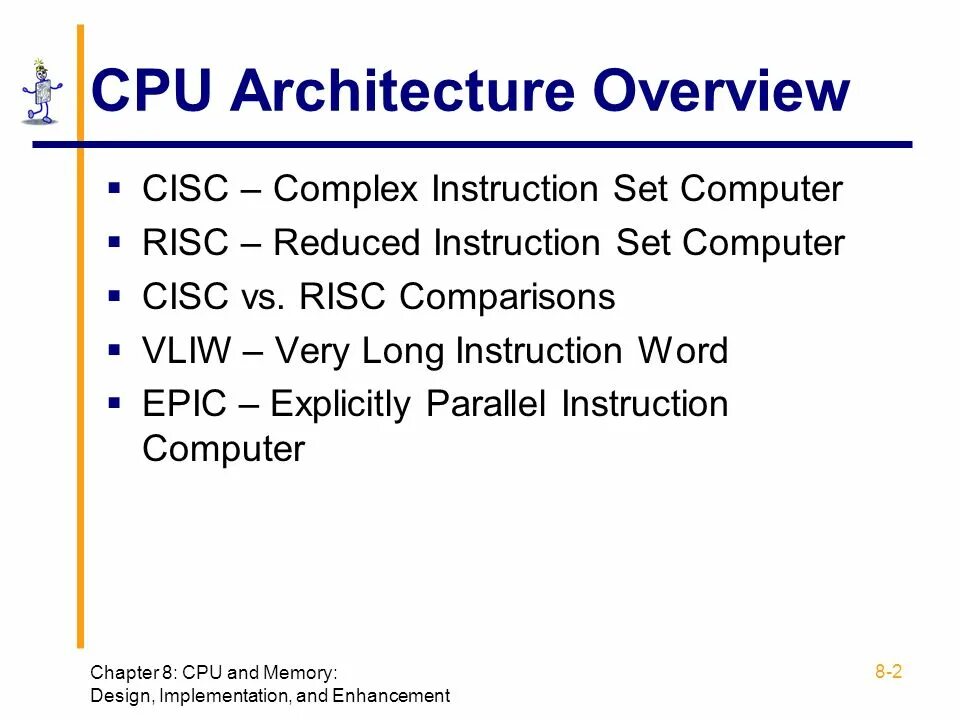 CPU Architecture Overview

▪ CISC – Complex Instruction Set Computer
▪ RISC – Reduced Instruction Set Computer
▪ CISC vs. RISC Comparisons
▪ VLIW – Very Long Instruction Word
▪ EPIC – Explicitly Parallel Instruction Computer

Chapter 8: CPU and Memory: Design, Implementation, and Enhancement

8-2